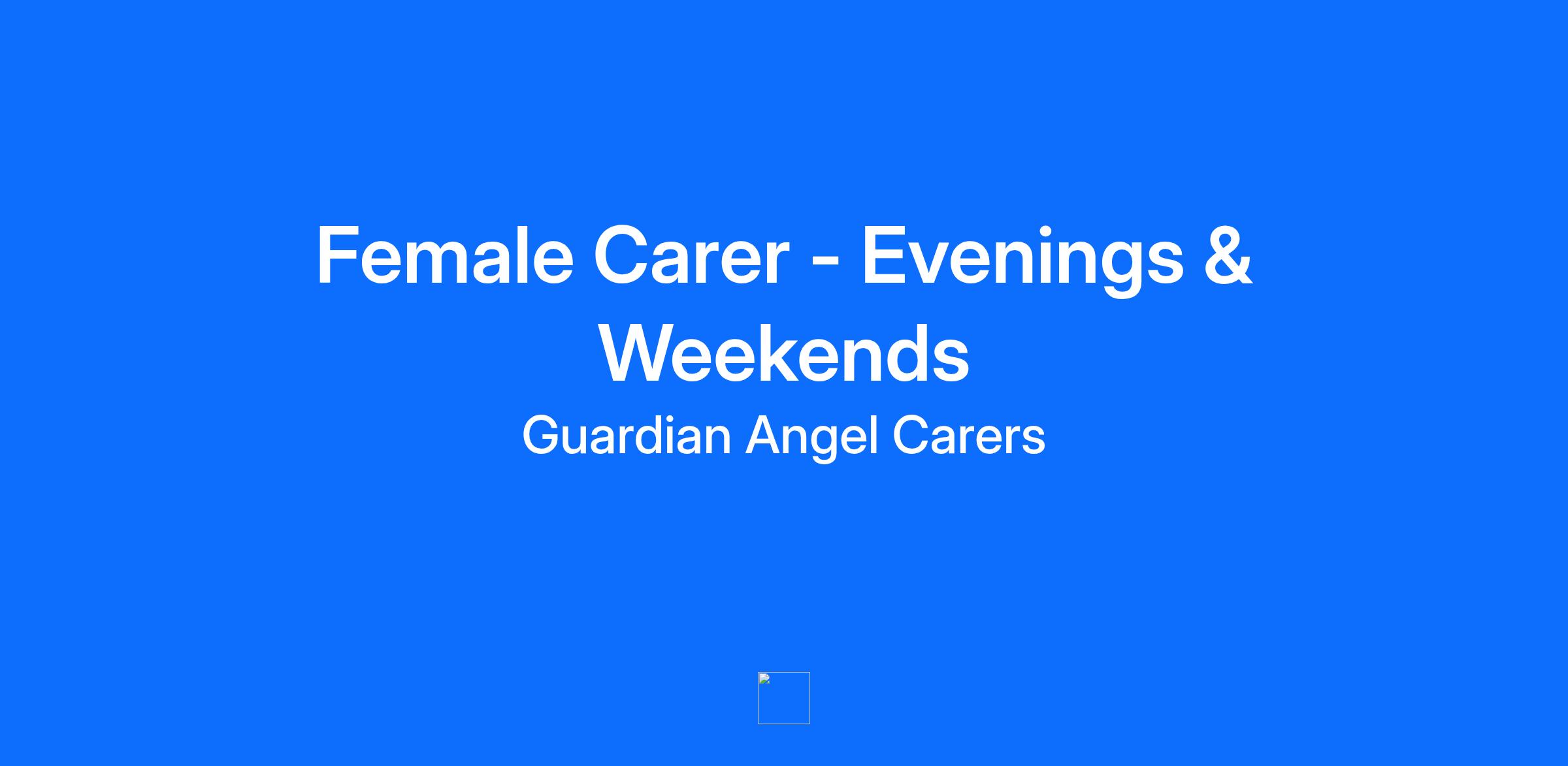 Female Carer - Evenings & Weekends

Guardian Angel Carers